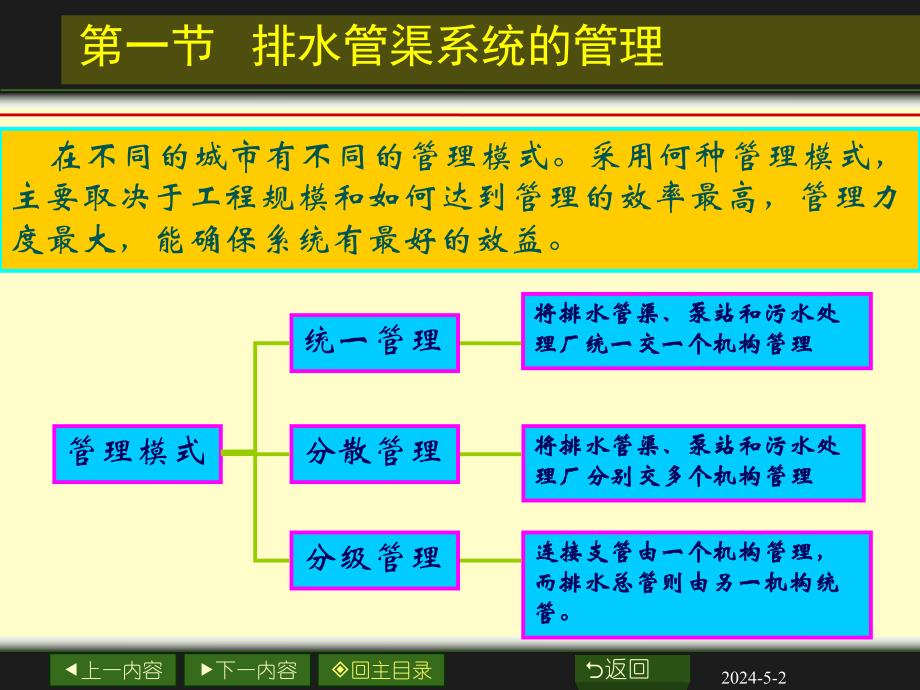 第一节　排水管渠系统的管理

在不同的城市有不同的管理模式。采用何种管理模式，主要取决于工程规模和如何达到管理的效率最高，管理力度最大，能确保系统有最好的效益。

管理模式

统一管理

将排水管渠、泵站和污水处理厂统一交一个机构管理

分散管理

将排水管渠、泵站和污水处理厂分别交多个机构管理

分级管理

连接支管由一个机构管理，而排水总管则由另一机构统管。

◀上一内容　▶下一内容　◈回主目录　⮌返回

2024-5-2